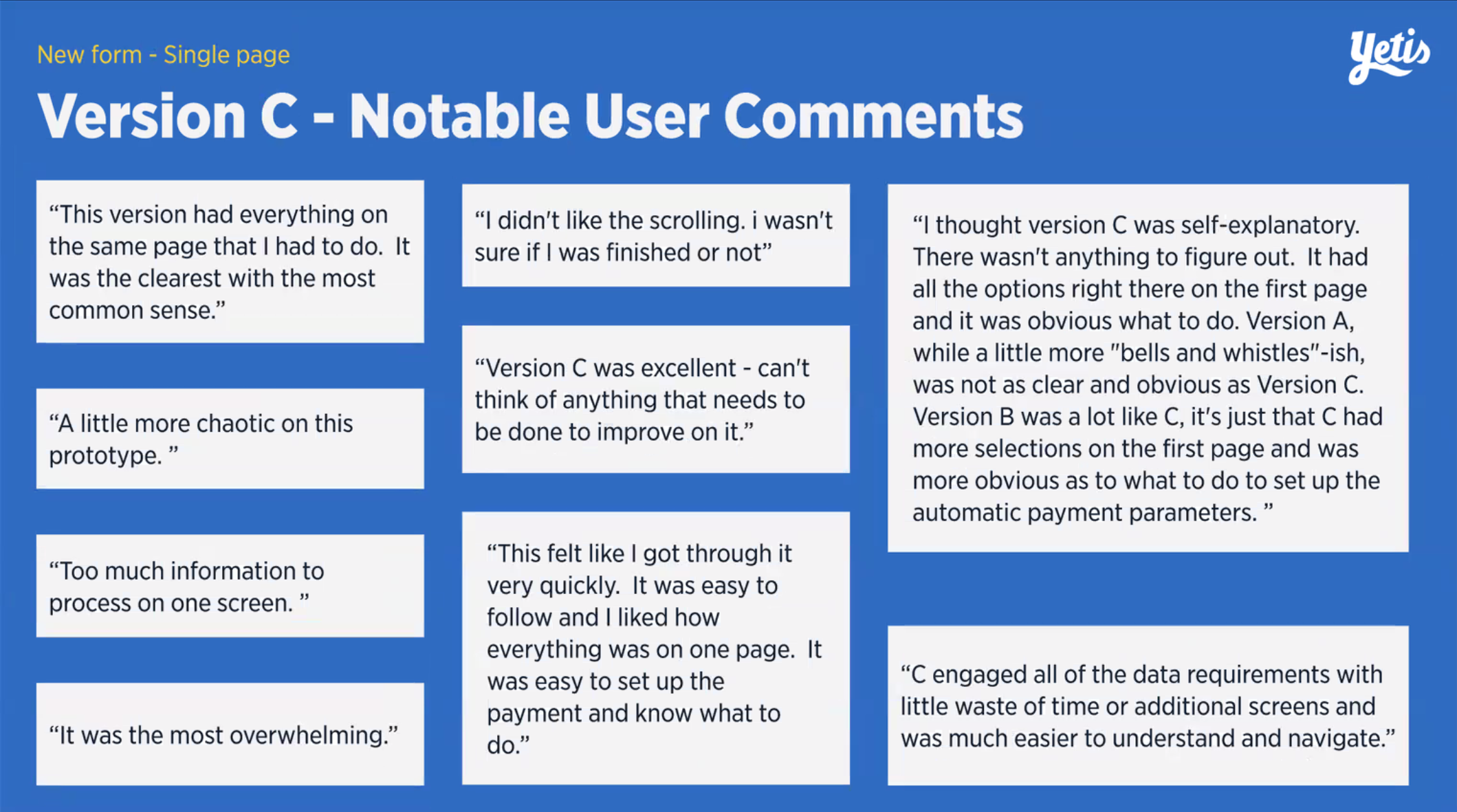 New form - Single page

Yetis

Version C - Notable User Comments

“This version had everything on the same page that I had to do. It was the clearest with the most common sense.”

“A little more chaotic on this prototype. ”

“Too much information to process on one screen. ”

“It was the most overwhelming.”

“I didn't like the scrolling. i wasn't sure if I was finished or not”

“Version C was excellent - can't think of anything that needs to be done to improve on it.”

“This felt like I got through it very quickly. It was easy to follow and I liked how everything was on one page. It was easy to set up the payment and know what to do.”

“I thought version C was self-explanatory. There wasn't anything to figure out. It had all the options right there on the first page and it was obvious what to do. Version A, while a little more "bells and whistles"-ish, was not as clear and obvious as Version C. Version B was a lot like C, it's just that C had more selections on the first page and was more obvious as to what to do to set up the automatic payment parameters. ”

“C engaged all of the data requirements with little waste of time or additional screens and was much easier to understand and navigate.”